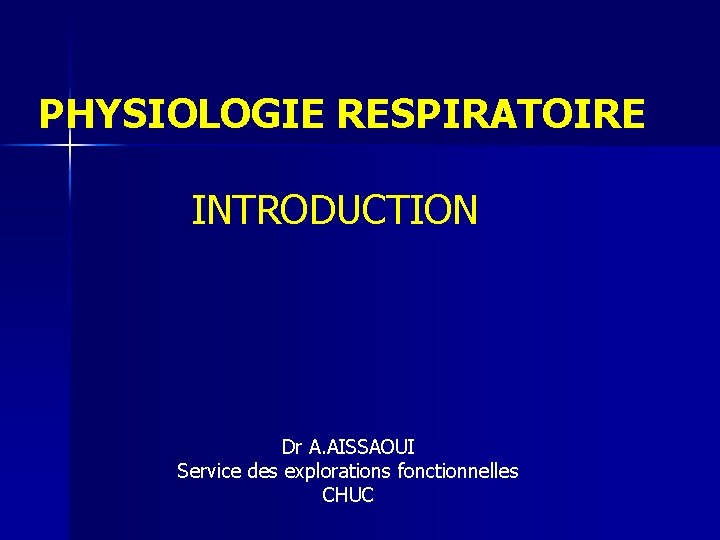 PHYSIOLOGIE RESPIRATOIRE

INTRODUCTION

Dr A.AISSAOUI
Service des explorations fonctionnelles
CHUC